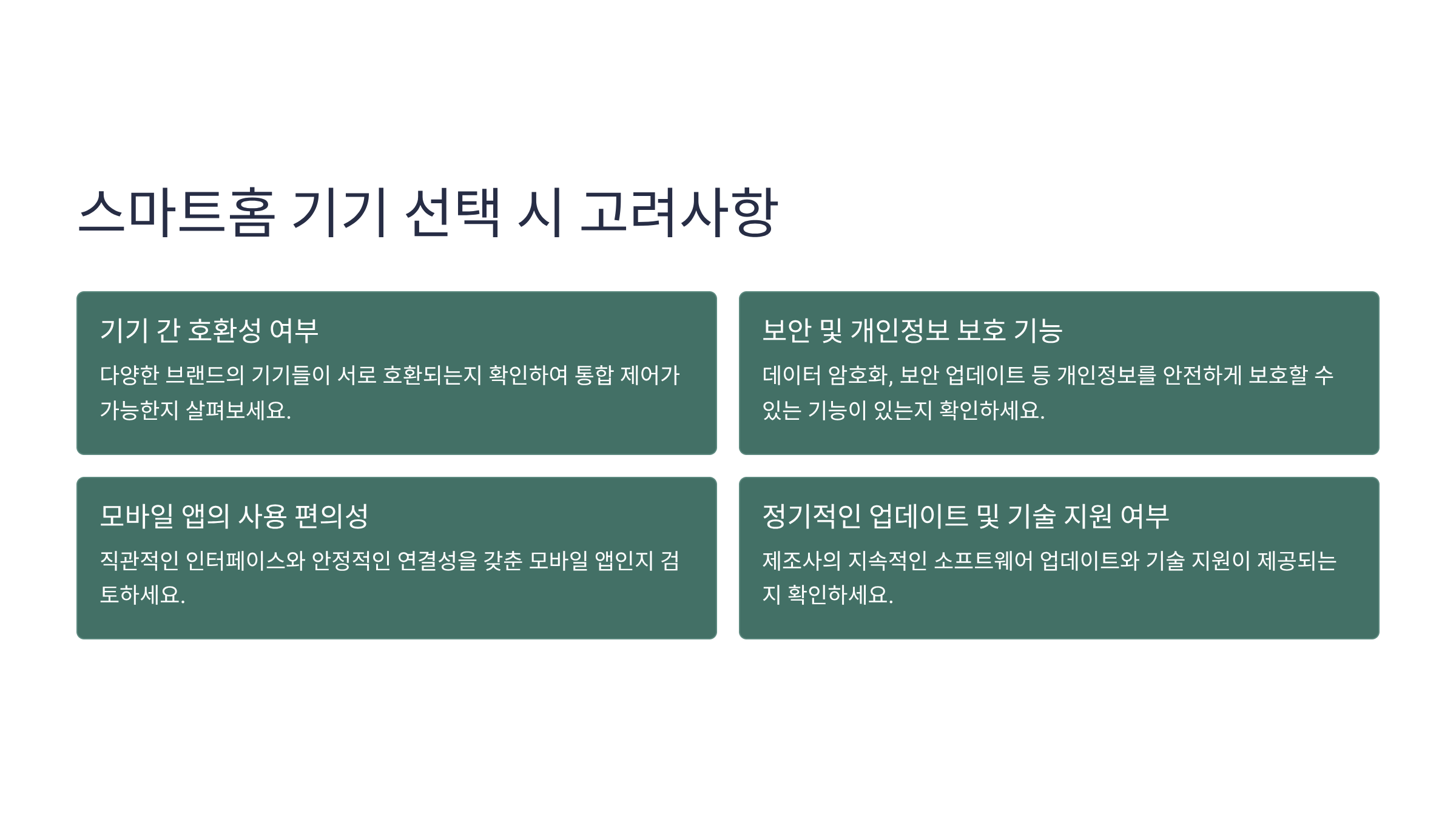 스마트홈 기기 선택 시 고려사항

기기 간 호환성 여부

다양한 브랜드의 기기들이 서로 호환되는지 확인하여 통합 제어가 가능한지 살펴보세요.

보안 및 개인정보 보호 기능

데이터 암호화, 보안 업데이트 등 개인정보를 안전하게 보호할 수 있는 기능이 있는지 확인하세요.

모바일 앱의 사용 편의성

직관적인 인터페이스와 안정적인 연결성을 갖춘 모바일 앱인지 검토하세요.

정기적인 업데이트 및 기술 지원 여부

제조사의 지속적인 소프트웨어 업데이트와 기술 지원이 제공되는지 확인하세요.